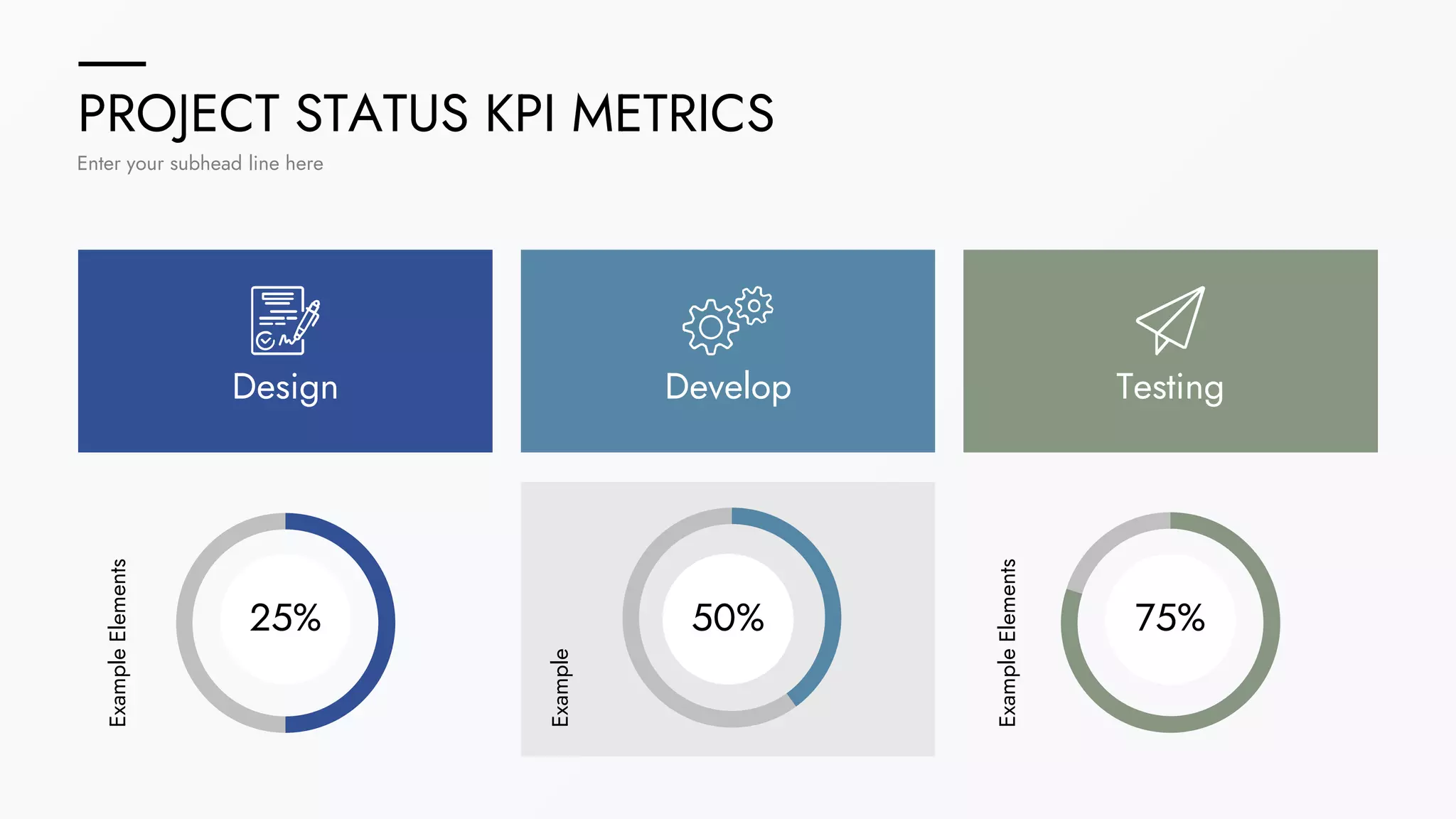 PROJECT STATUS KPI METRICS

Enter your subhead line here

Design

Develop

Testing

Example Elements

25%

Example

50%

Example Elements

75%